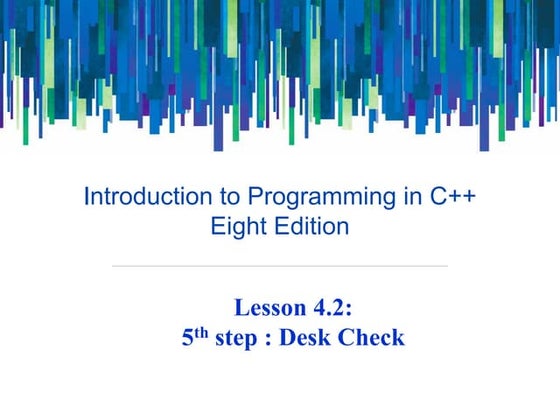 Introduction to Programming in C++
Eight Edition

Lesson 4.2:
5$^{th}$ step : Desk Check